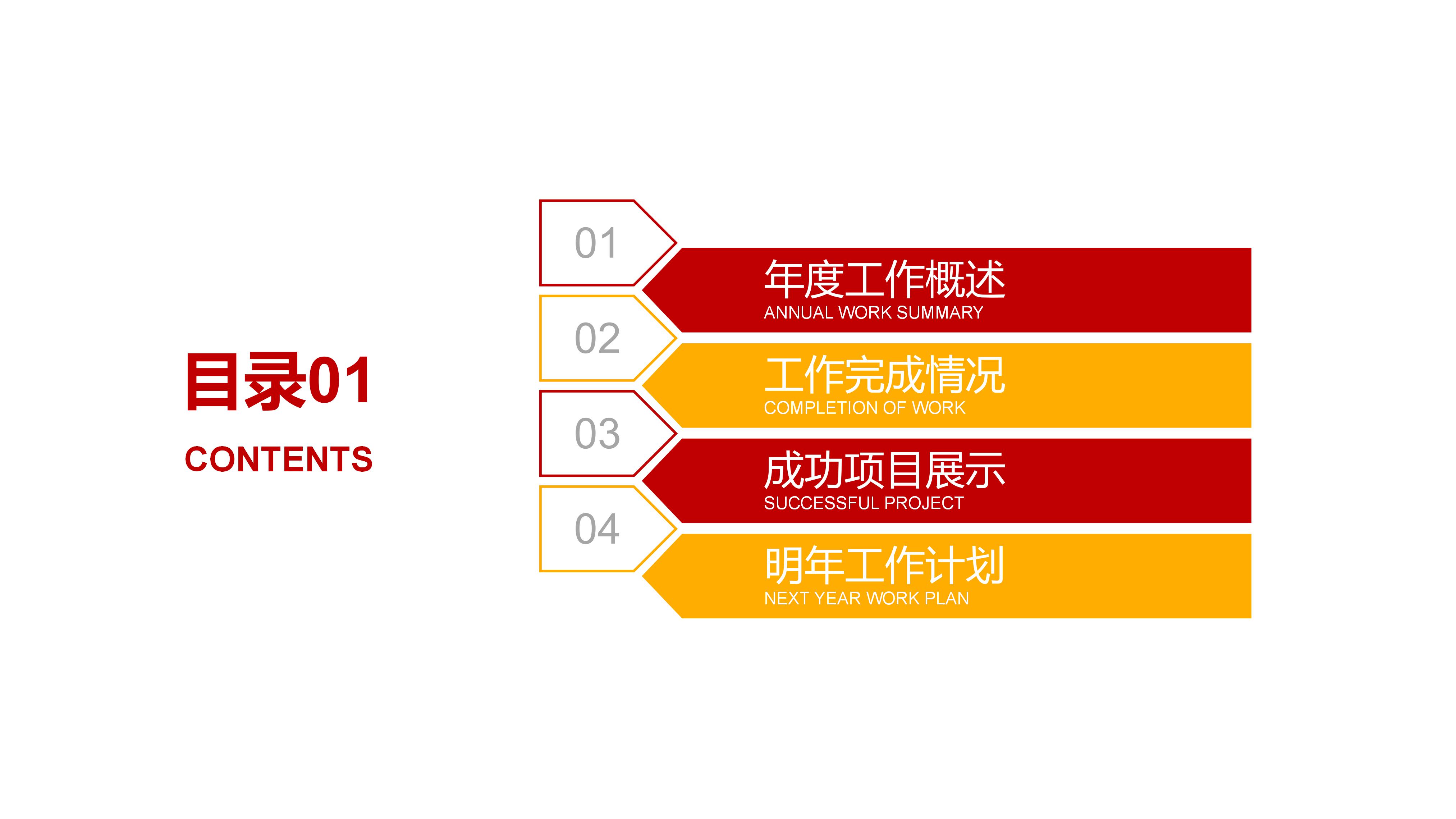 目录01
CONTENTS

01
年度工作概述
ANNUAL WORK SUMMARY

02
工作完成情况
COMPLETION OF WORK

03
成功项目展示
SUCCESSFUL PROJECT

04
明年工作计划
NEXT YEAR WORK PLAN